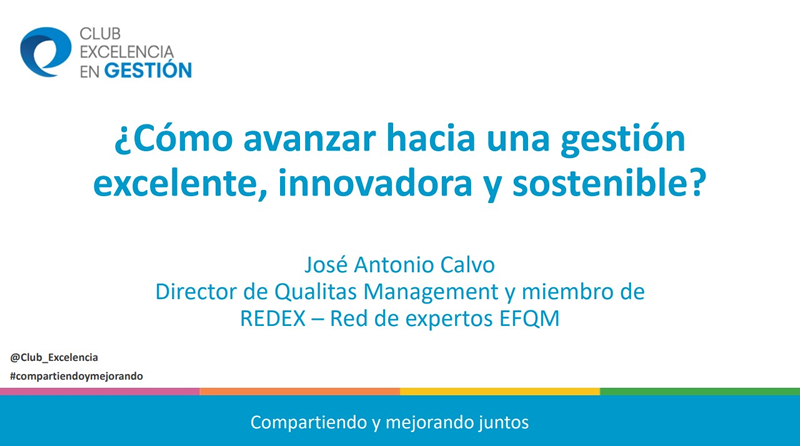 CLUB
EXCELENCIA
EN GESTIÓN

¿Cómo avanzar hacia una gestión excelente, innovadora y sostenible?

José Antonio Calvo
Director de Qualitas Management y miembro de REDEX – Red de expertos EFQM

@Club_Excelencia
#compartiendoymejorando

Compartiendo y mejorando juntos